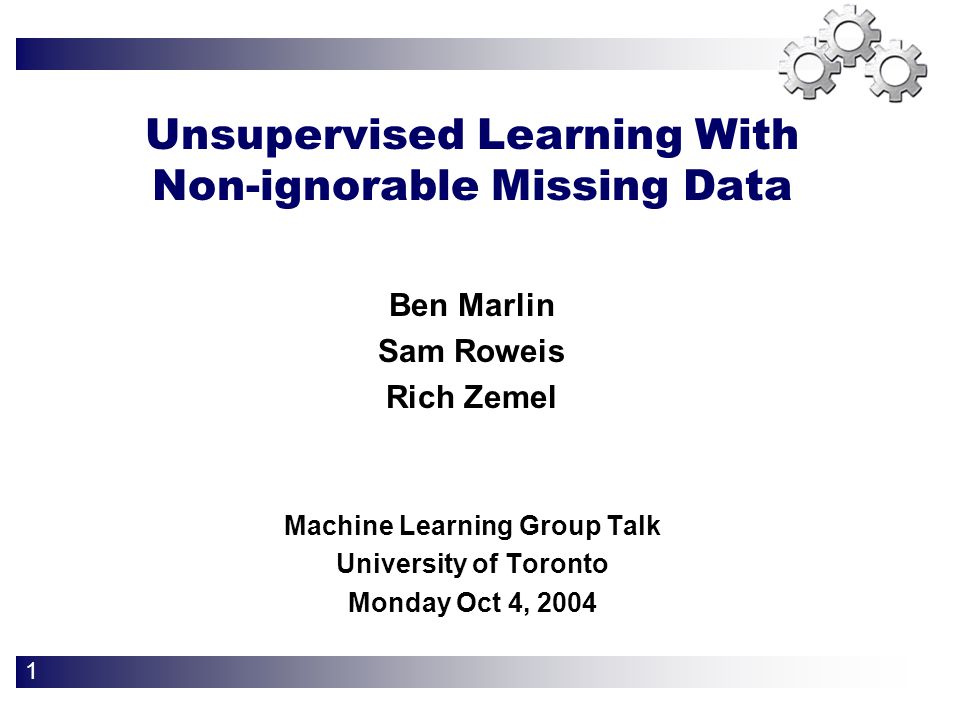 Unsupervised Learning With Non-ignorable Missing Data

Ben Marlin
Sam Roweis
Rich Zemel

Machine Learning Group Talk
University of Toronto
Monday Oct 4, 2004

1